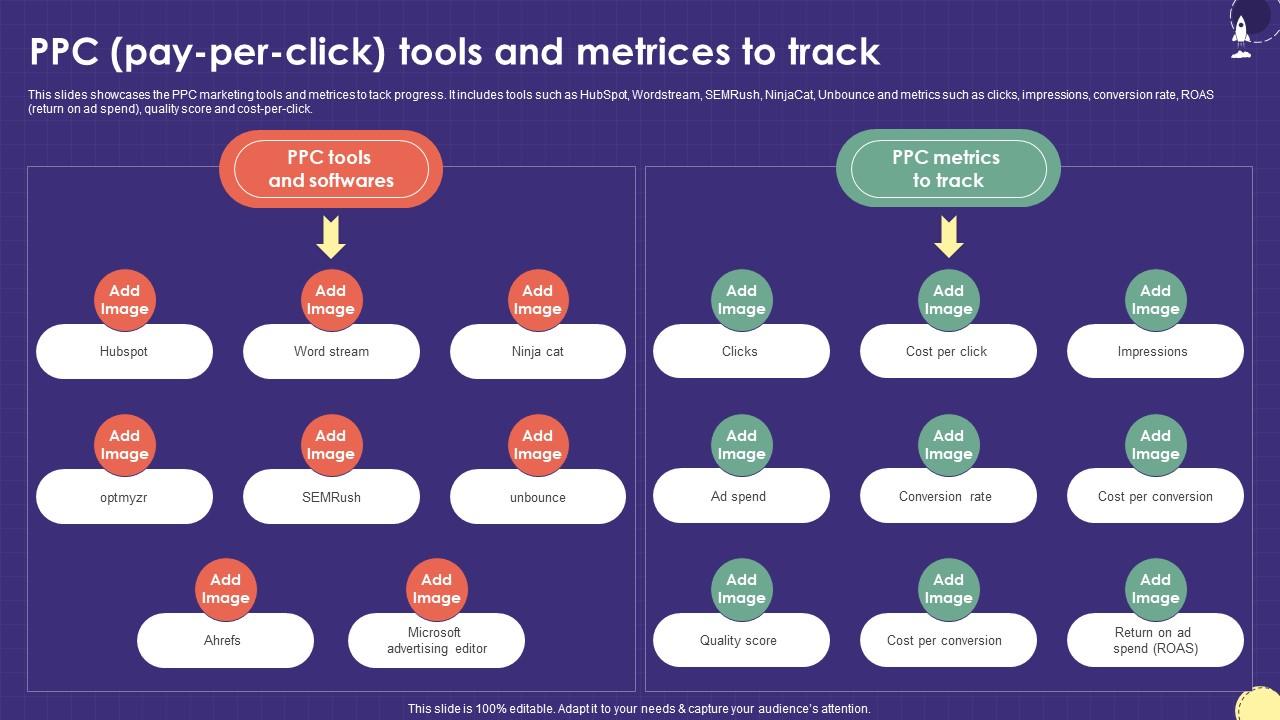 PPC (pay-per-click) tools and metrices to track

This slides showcases the PPC marketing tools and metrices to tack progress. It includes tools such as HubSpot, Wordstream, SEMRush, NinjaCat, Unbounce and metrics such as clicks, impressions, conversion rate, ROAS (return on ad spend), quality score and cost-per-click.

PPC tools and softwares

Add Image
Hubspot

Add Image
Word stream

Add Image
Ninja cat

Add Image
optmyzr

Add Image
SEMRush

Add Image
unbounce

Add Image
Ahrefs

Add Image
Microsoft advertising editor

PPC metrics to track

Add Image
Clicks

Add Image
Cost per click

Add Image
Impressions

Add Image
Ad spend

Add Image
Conversion rate

Add Image
Cost per conversion

Add Image
Quality score

Add Image
Cost per conversion

Add Image
Return on ad spend (ROAS)

This slide is 100% editable. Adapt it to your needs & capture your audience's attention.